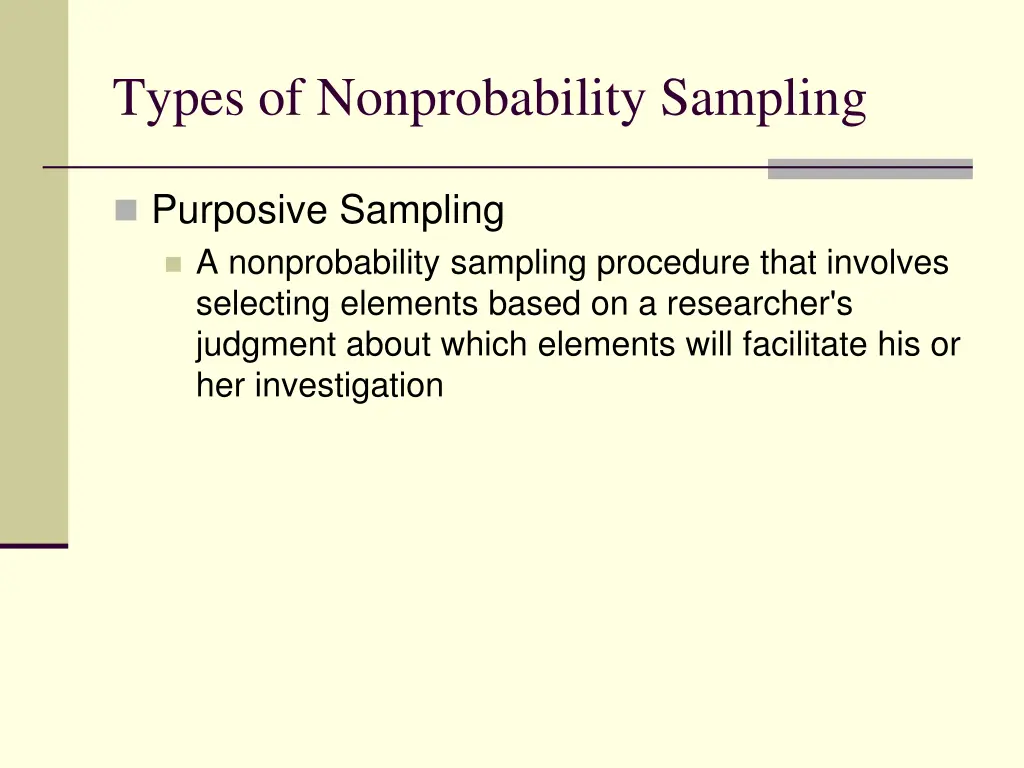 Types of Nonprobability Sampling

Purposive Sampling

A nonprobability sampling procedure that involves selecting elements based on a researcher's judgment about which elements will facilitate his or her investigation